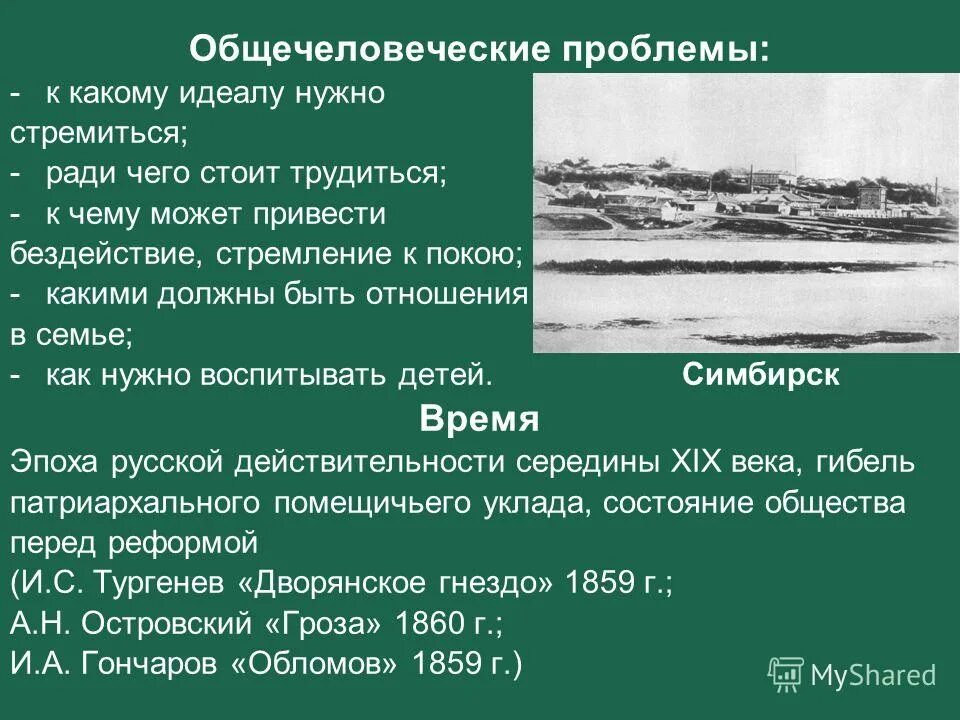 Общечеловеческие проблемы:

- к какому идеалу нужно стремиться;
- ради чего стоит трудиться;
- к чему может привести бездействие, стремление к покою;
- какими должны быть отношения в семье;
- как нужно воспитывать детей.

Симбирск

Время

Эпоха русской действительности середины XIX века, гибель патриархального помещичьего уклада, состояние общества перед реформой
(И.С. Тургенев «Дворянское гнездо» 1859 г.;
А.Н. Островский «Гроза» 1860 г.;
И.А. Гончаров «Обломов» 1859 г.)

MyShared